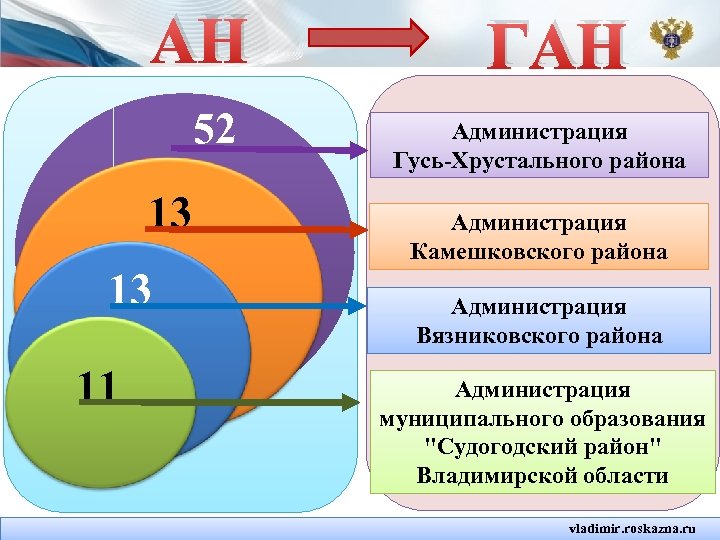 АН ГАН

52

13

13

11

Администрация Гусь-Хрустального района

Администрация Камешковского района

Администрация Вязниковского района

Администрация муниципального образования "Судогодский район" Владимирской области

vladimir.roskazna.ru